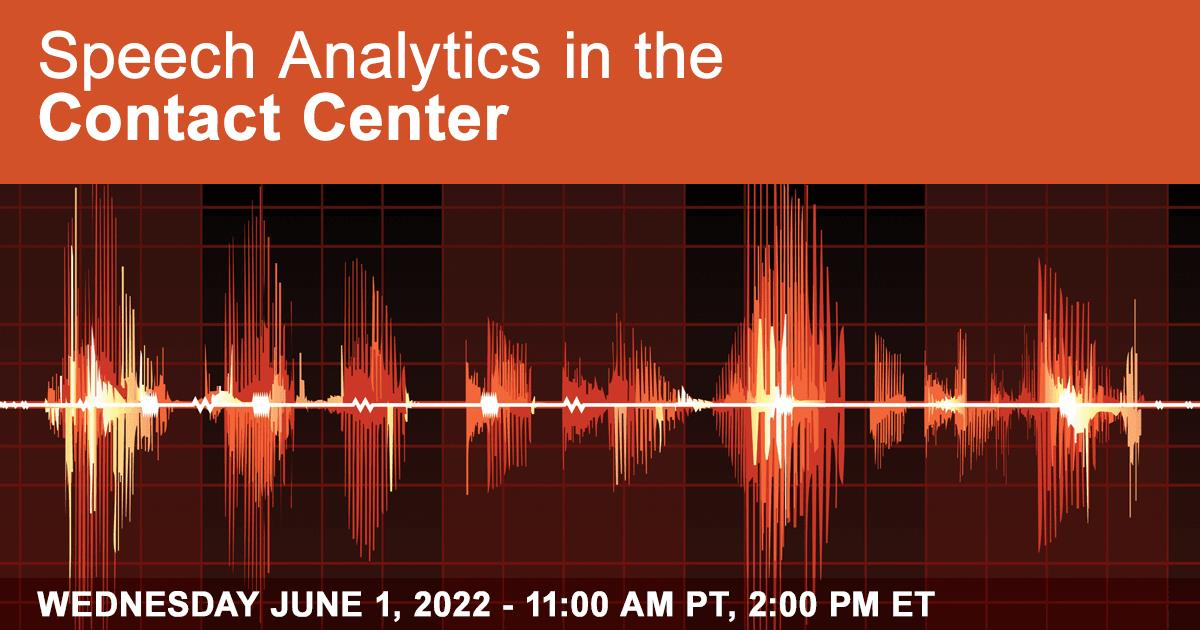 Speech Analytics in the
Contact Center

WEDNESDAY JUNE 1, 2022 - 11:00 AM PT, 2:00 PM ET